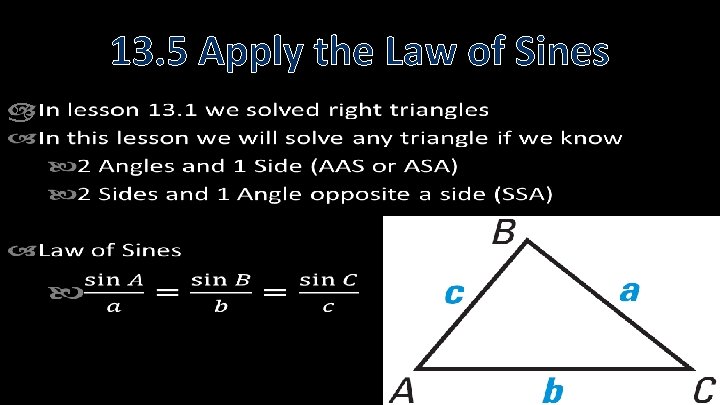 13.5 Apply the Law of Sines

In lesson 13.1 we solved right triangles

In this lesson we will solve any triangle if we know

2 Angles and 1 Side (AAS or ASA)

2 Sides and 1 Angle opposite a side (SSA)

Law of Sines

$\frac{\sin A}{a} = \frac{\sin B}{b} = \frac{\sin C}{c}$

B
c
a
A
b
C